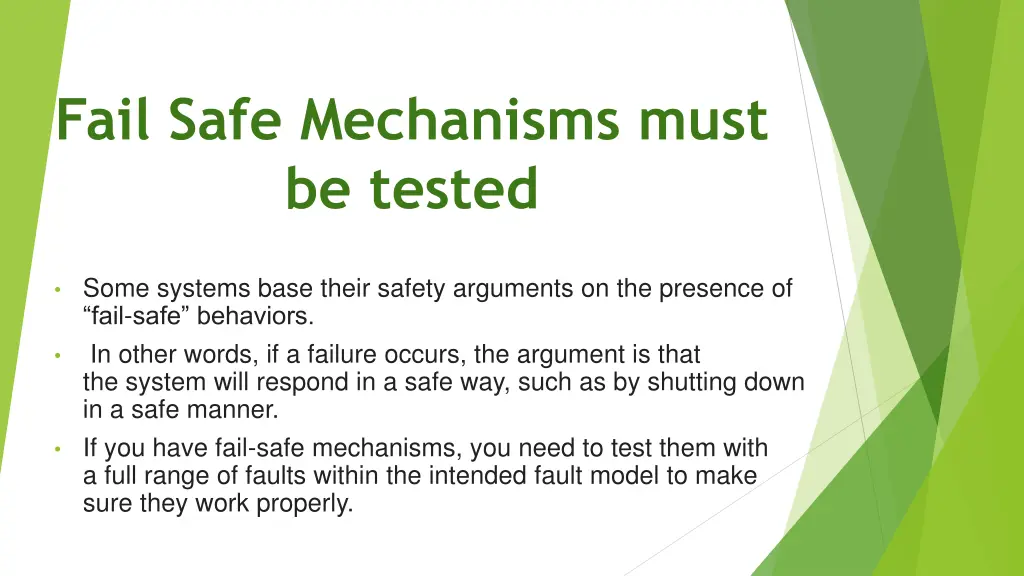 Fail Safe Mechanisms must be tested

• Some systems base their safety arguments on the presence of “fail-safe” behaviors.

• In other words, if a failure occurs, the argument is that the system will respond in a safe way, such as by shutting down in a safe manner.

• If you have fail-safe mechanisms, you need to test them with a full range of faults within the intended fault model to make sure they work properly.